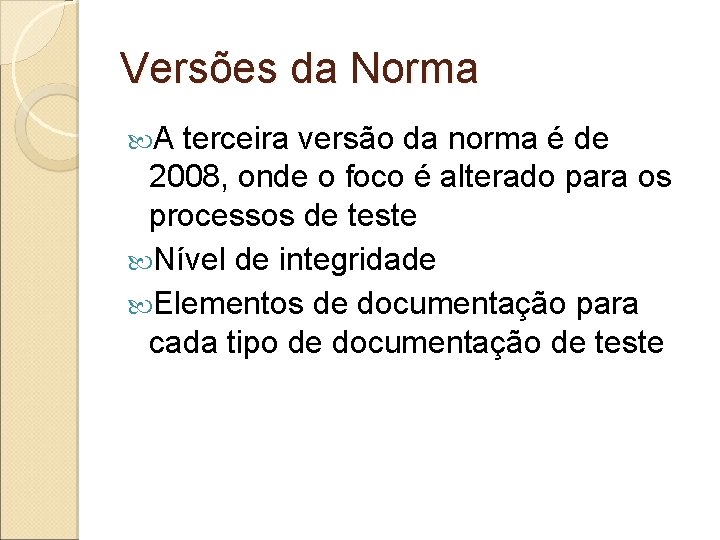 Versões da Norma

A terceira versão da norma é de 2008, onde o foco é alterado para os processos de teste

Nível de integridade

Elementos de documentação para cada tipo de documentação de teste